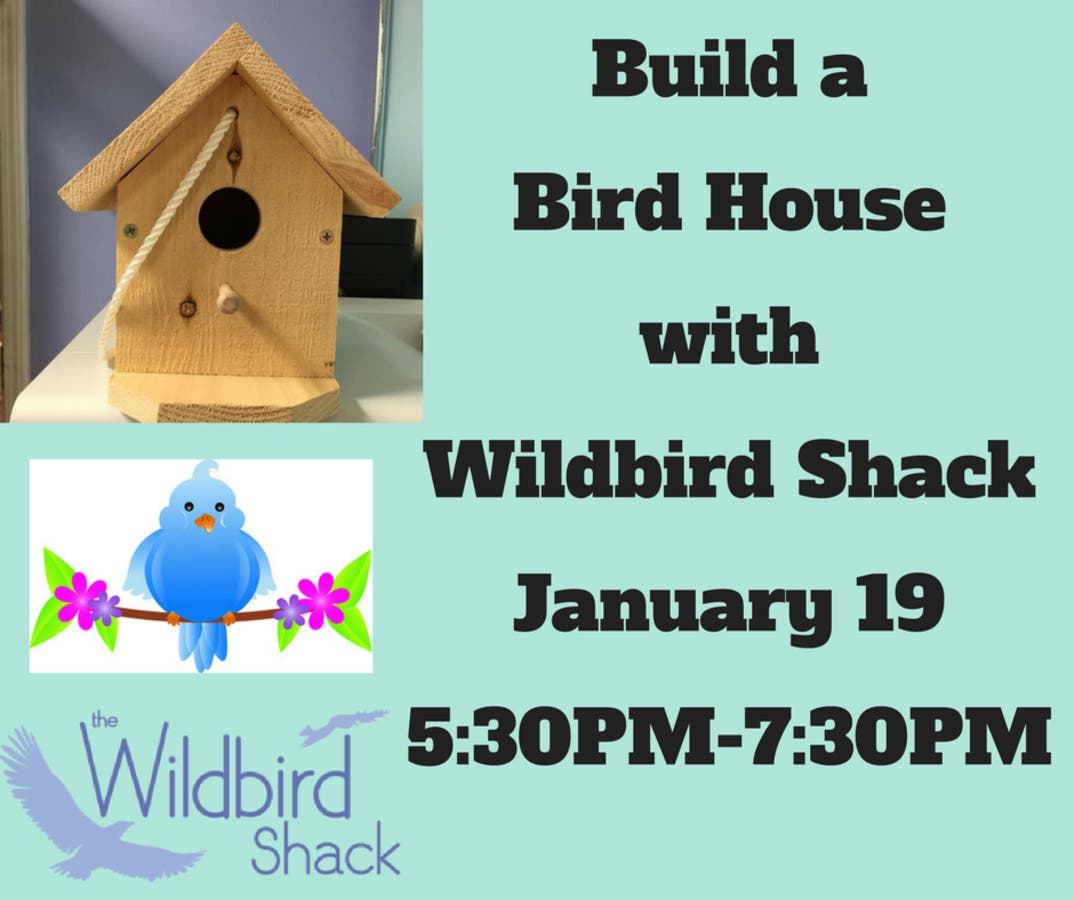 Build a Bird House with Wildbird Shack January 19 5:30PM-7:30PM

the Wildbird Shack